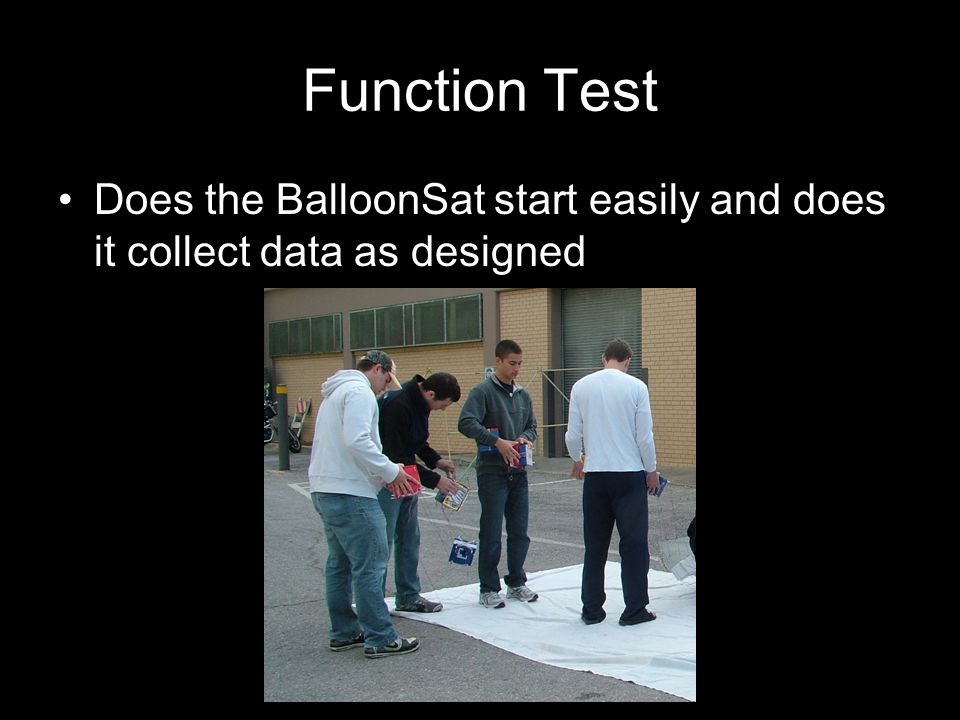 Function Test

• Does the BalloonSat start easily and does it collect data as designed